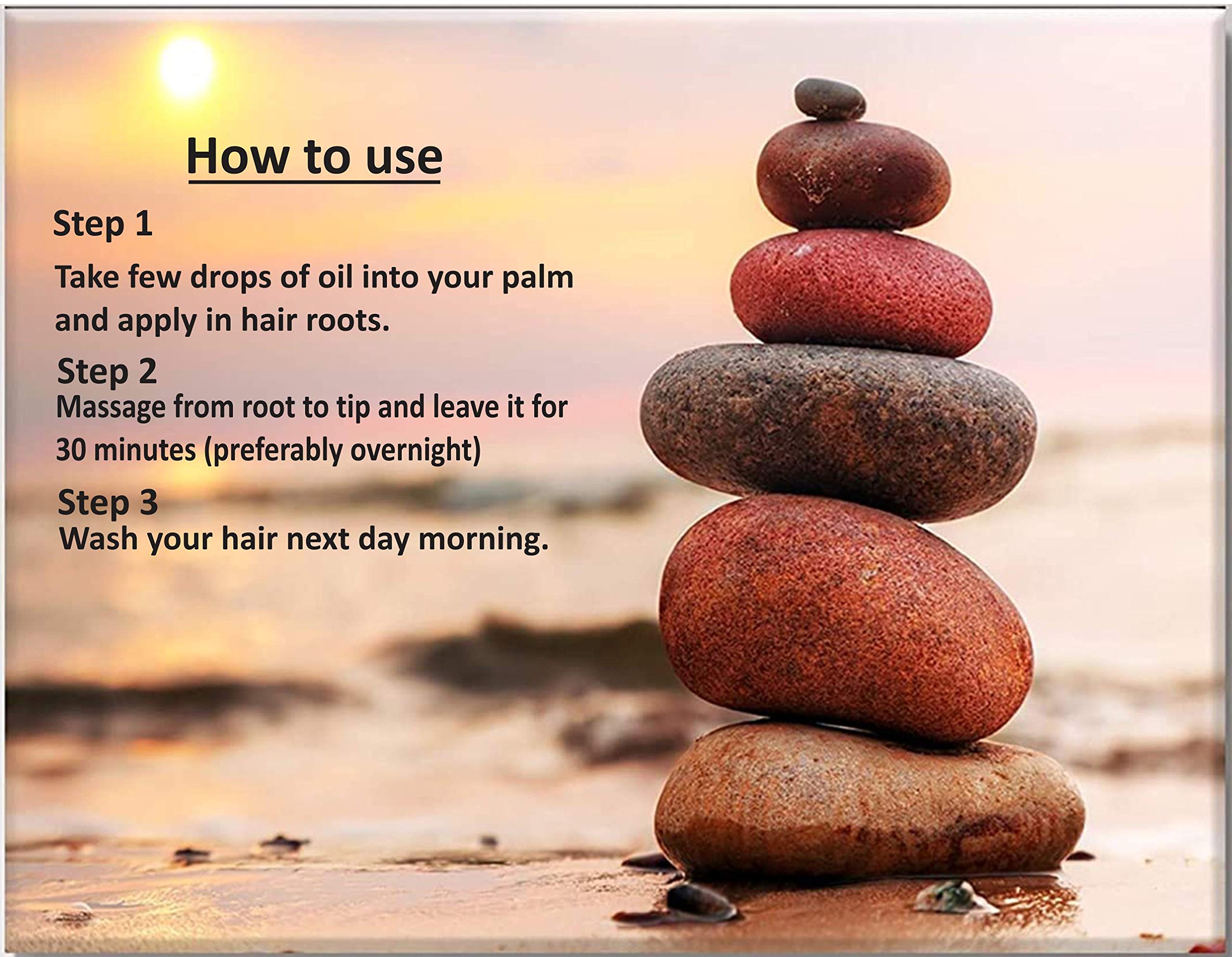 How to use

Step 1

Take few drops of oil into your palm and apply in hair roots.

Step 2

Massage from root to tip and leave it for 30 minutes (preferably overnight)

Step 3

Wash your hair next day morning.